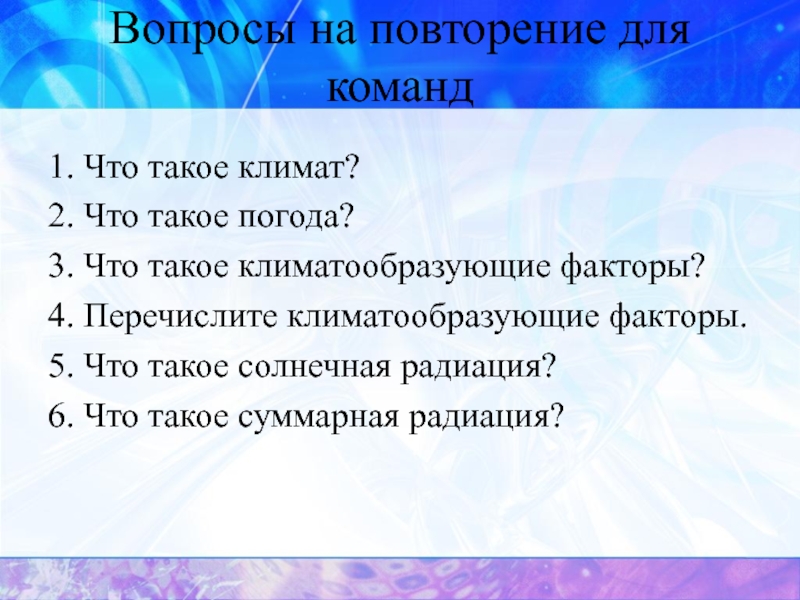 Вопросы на повторение для команд

1. Что такое климат?
2. Что такое погода?
3. Что такое климатообразующие факторы?
4. Перечислите климатообразующие факторы.
5. Что такое солнечная радиация?
6. Что такое суммарная радиация?